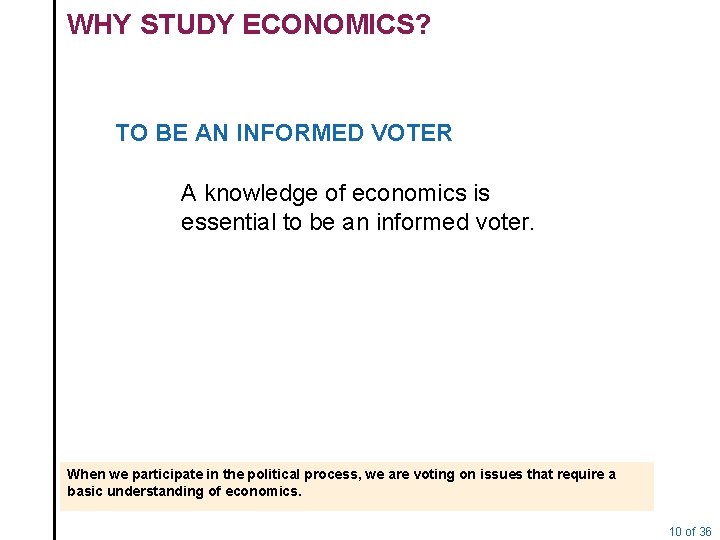 WHY STUDY ECONOMICS?

TO BE AN INFORMED VOTER

A knowledge of economics is essential to be an informed voter.

When we participate in the political process, we are voting on issues that require a basic understanding of economics.

10 of 36